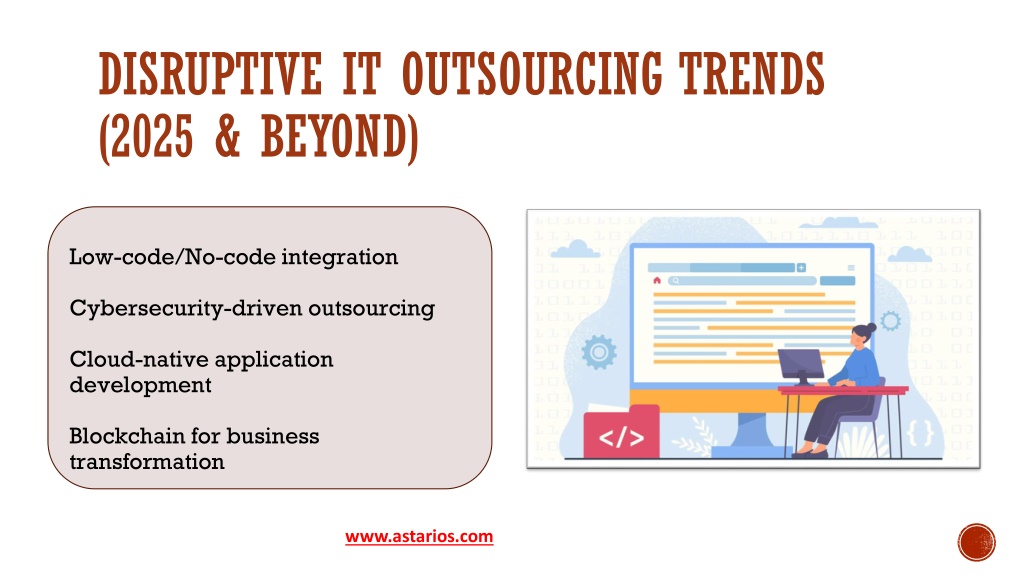 DISRUPTIVE IT OUTSOURCING TRENDS (2025 & BEYOND)

Low-code/No-code integration

Cybersecurity-driven outsourcing

Cloud-native application development

Blockchain for business transformation

</>

{ }

www.astarios.com